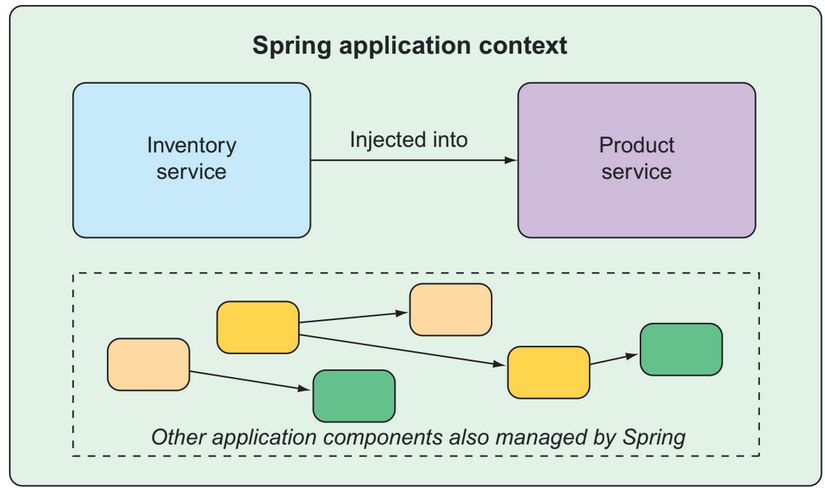 Spring application context

Inventory service

Injected into

Product service

Other application components also managed by Spring